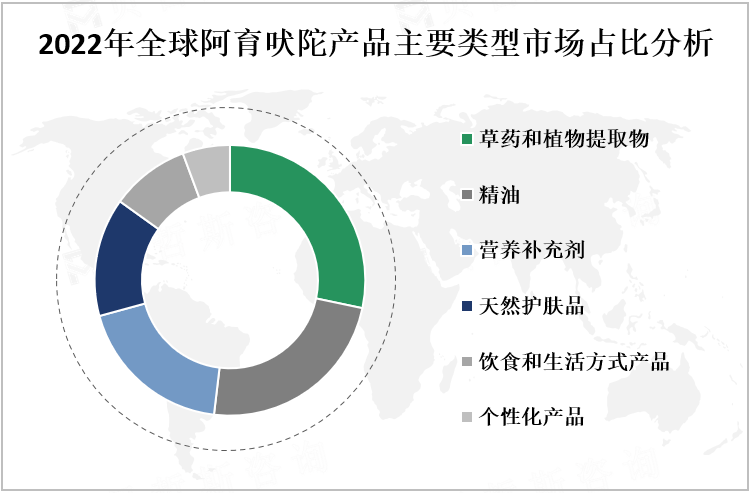 2022年全球阿育吠陀产品主要类型市场占比分析

草药和植物提取物
精油
营养补充剂
天然护肤品
饮食和生活方式产品
个性化产品